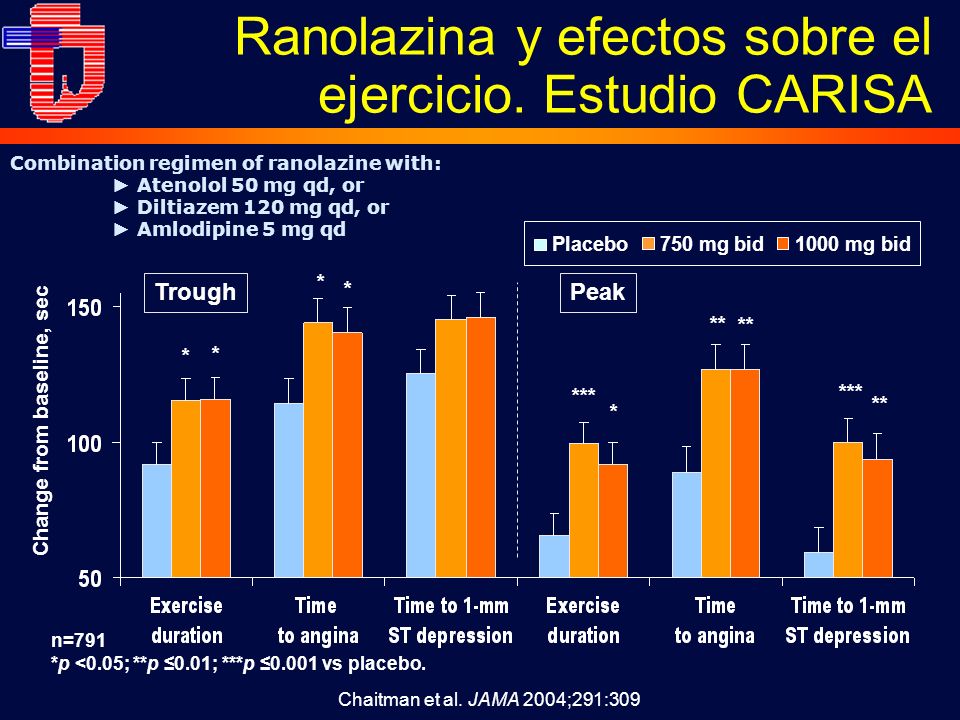 Ranolazina y efectos sobre el ejercicio. Estudio CARISA

Combination regimen of ranolazine with:
► Atenolol 50 mg qd, or
► Diltiazem 120 mg qd, or
► Amlodipine 5 mg qd

Placebo 750 mg bid 1000 mg bid

Trough

Peak

Change from baseline, sec

150

100

50

\* \*

\* \*

\*\*\* \*

\*\* \*\*

\*\*\* \*\*

Exercise duration

Time to angina

Time to 1-mm ST depression

Exercise duration

Time to angina

Time to 1-mm ST depression

n=791
\*p <0.05; \*\*p ≤0.01; \*\*\*p ≤0.001 vs placebo.

Chaitman et al. JAMA 2004;291:309